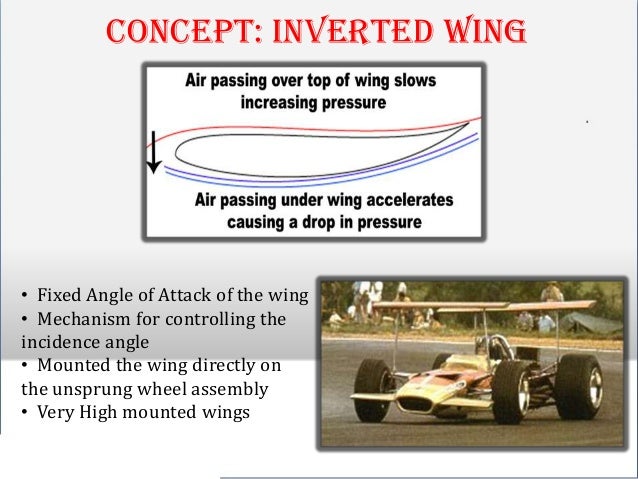 CONCEPT: INVERTED WING

Air passing over top of wing slows increasing pressure

Air passing under wing accelerates causing a drop in pressure

• Fixed Angle of Attack of the wing
• Mechanism for controlling the incidence angle
• Mounted the wing directly on the unsprung wheel assembly
• Very High mounted wings